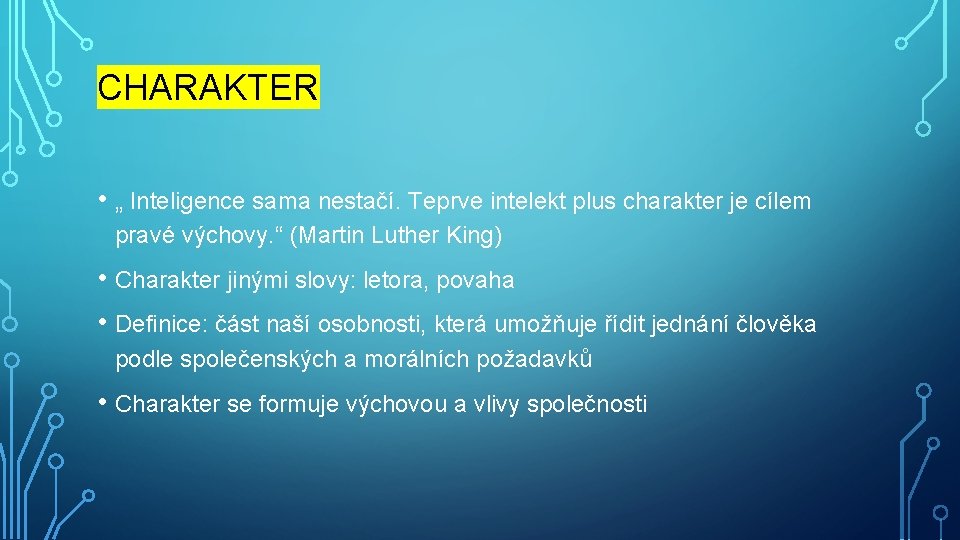 CHARAKTER

• „ Inteligence sama nestačí. Teprve intelekt plus charakter je cílem pravé výchovy.“ (Martin Luther King)

• Charakter jinými slovy: letora, povaha

• Definice: část naší osobnosti, která umožňuje řídit jednání člověka podle společenských a morálních požadavků

• Charakter se formuje výchovou a vlivy společnosti